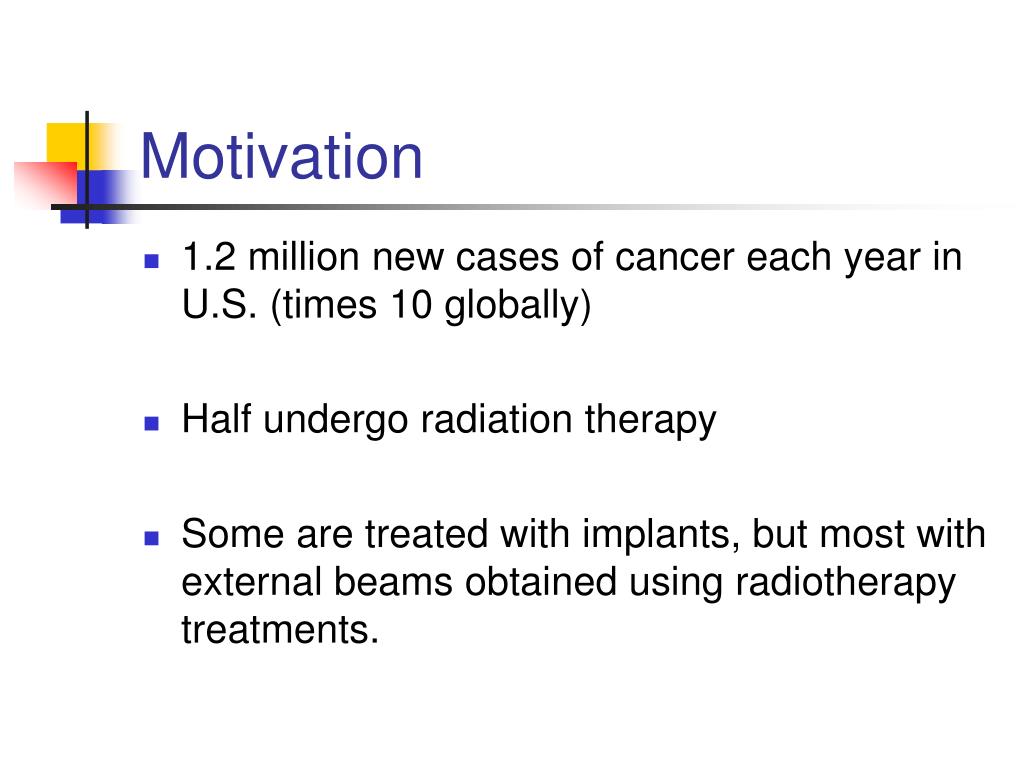 Motivation

- 1.2 million new cases of cancer each year in U.S. (times 10 globally)

- Half undergo radiation therapy

- Some are treated with implants, but most with external beams obtained using radiotherapy treatments.